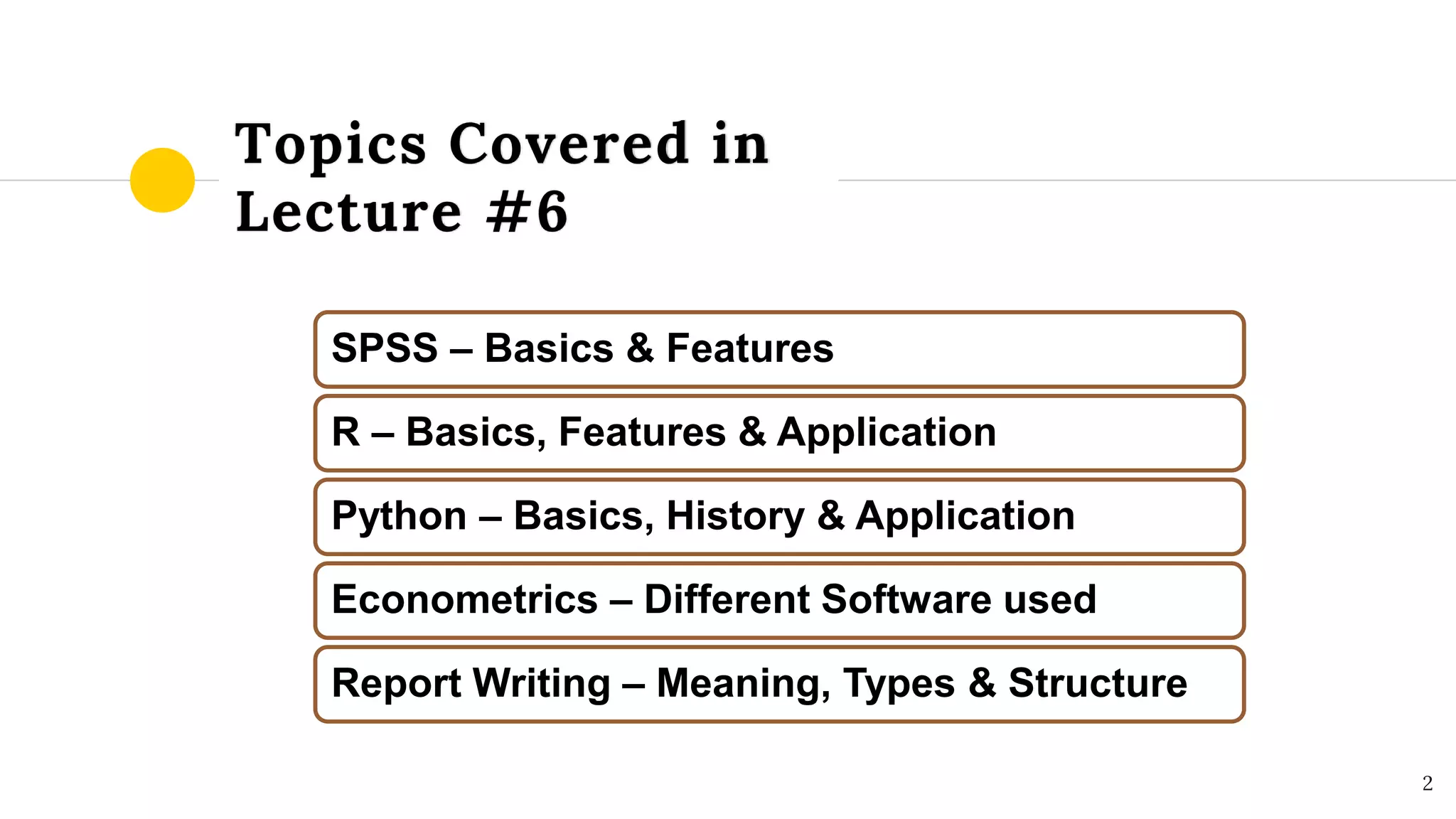 Topics Covered in Lecture #6

SPSS – Basics & Features

R – Basics, Features & Application

Python – Basics, History & Application

Econometrics – Different Software used

Report Writing – Meaning, Types & Structure

2